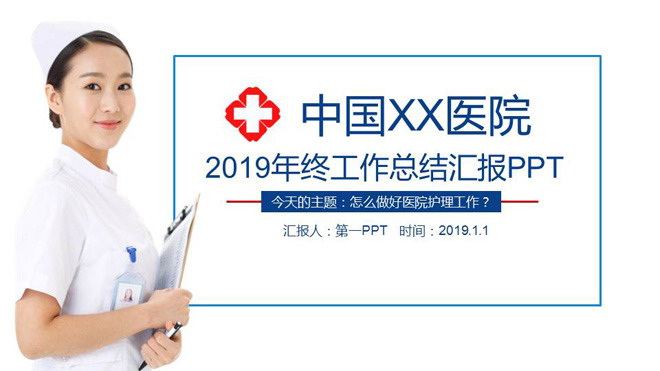 中国XX医院

2019年终工作总结汇报PPT

今天的主题：怎么做好医院护理工作？

汇报人：第一PPT 时间：2019.1.1